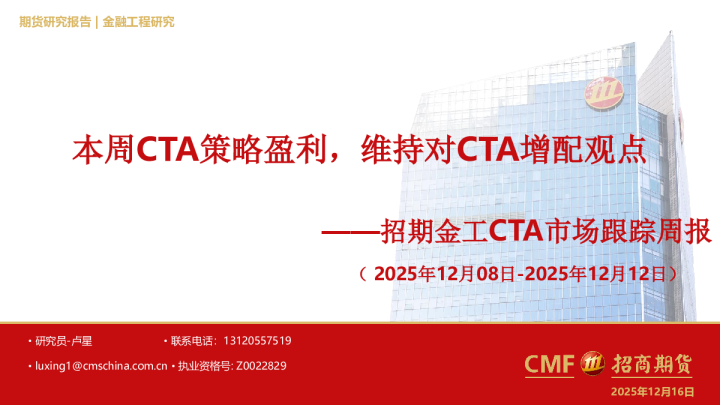 期货研究报告 | 金融工程研究

本周CTA策略盈利，维持对CTA增配观点

——招期金工CTA市场跟踪周报

（2025年12月08日-2025年12月12日）

• 研究员-卢星
• 联系电话：13120557519
• luxing1@cmschina.com.cn
• 执业资格号：Z0022829

CMF 招商期货

2025年12月16日